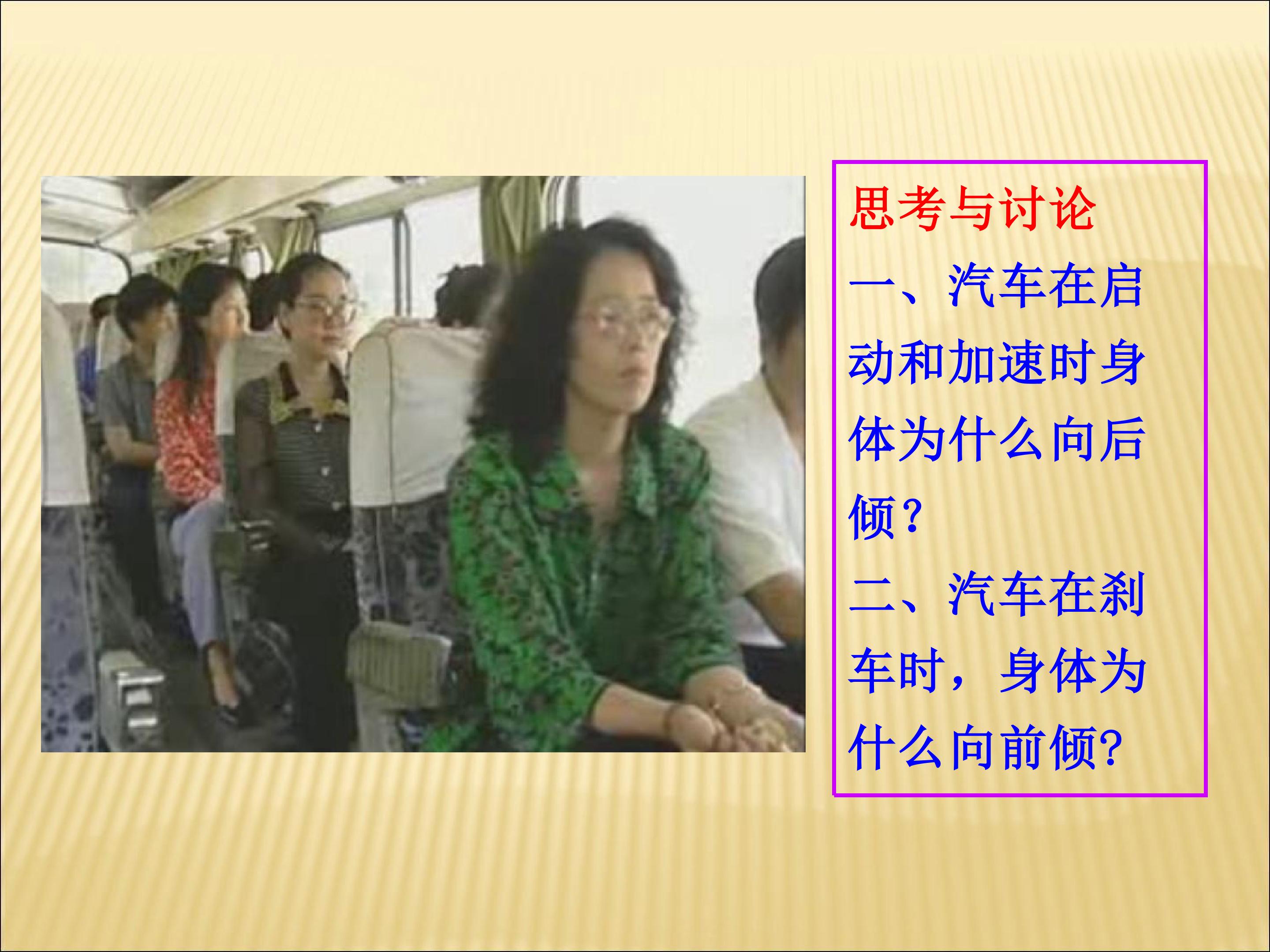 思考与讨论

一、汽车在启动和加速时身体为什么向后倾？

二、汽车在刹车时，身体为什么向前倾?